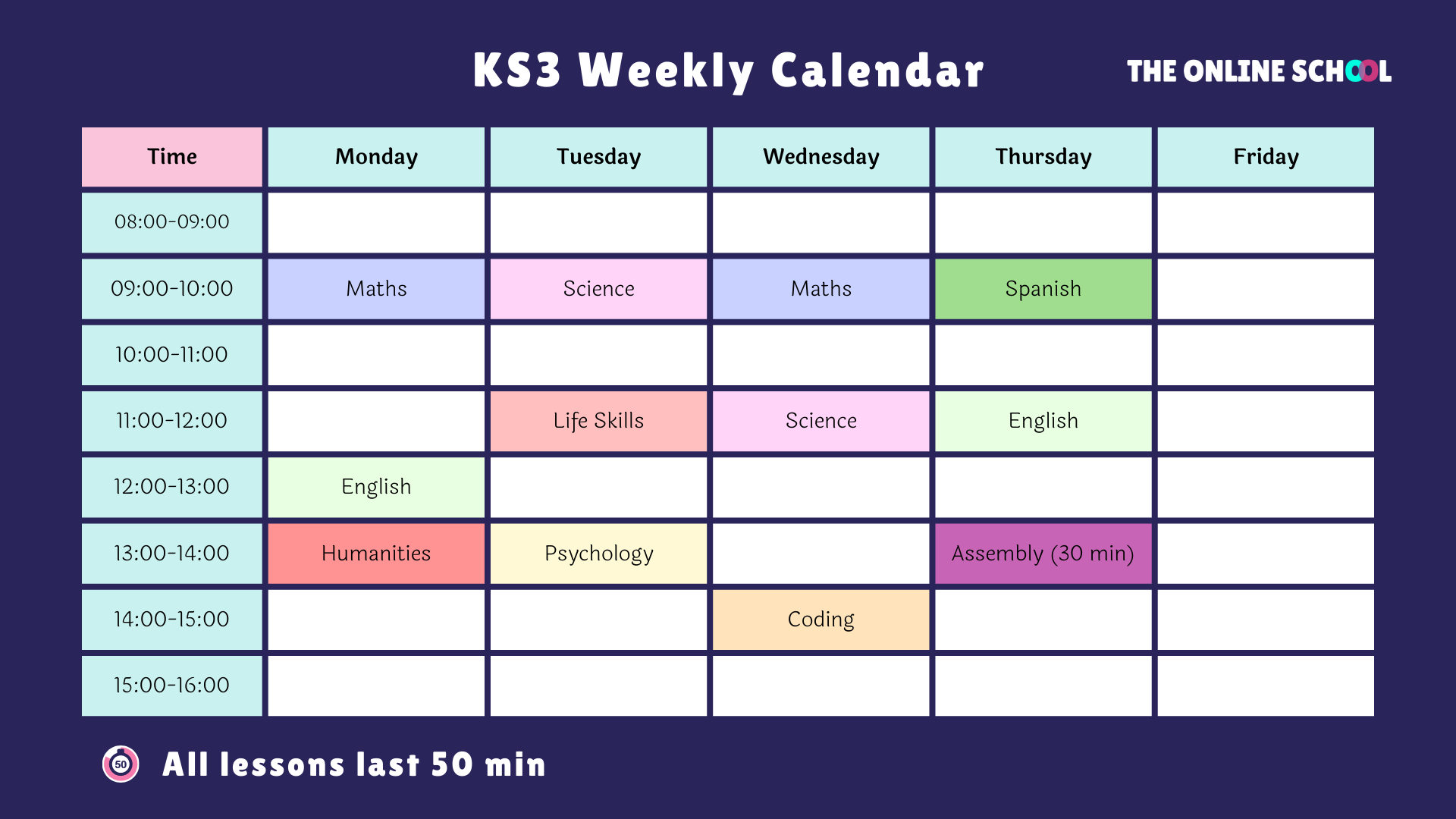 KS3 Weekly Calendar

THE ONLINE SCHOOL

| Time | Monday | Tuesday | Wednesday | Thursday | Friday |
|---|---|---|---|---|---|
| 08:00-09:00 | | | | | |
| 09:00-10:00 | Maths | Science | Maths | Spanish | |
| 10:00-11:00 | | | | | |
| 11:00-12:00 | | Life Skills | Science | English | |
| 12:00-13:00 | English | | | | |
| 13:00-14:00 | Humanities | Psychology | | Assembly (30 min) | |
| 14:00-15:00 | | | Coding | | |
| 15:00-16:00 | | | | | |

50

All lessons last 50 min